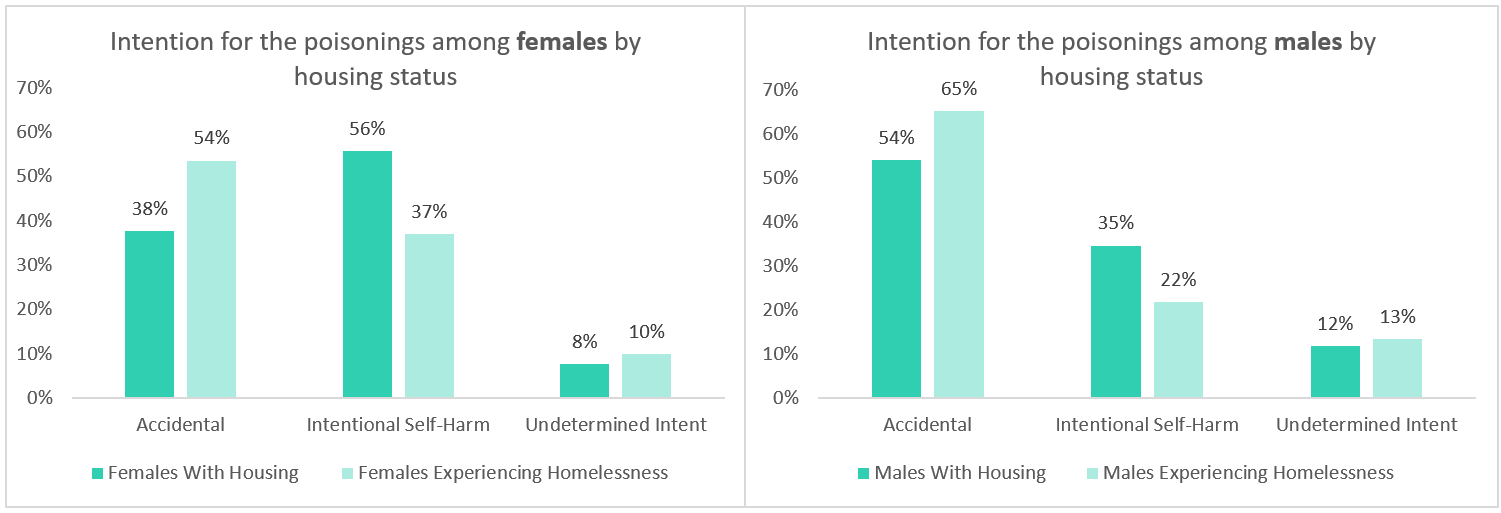 Intention for the poisonings among **females** by housing status

70%
60%
50%
40%
30%
20%
10%
0%

38%
54%
56%
37%
8%
10%

Accidental
Intentional Self-Harm
Undetermined Intent

Females With Housing
Females Experiencing Homelessness

Intention for the poisonings among **males** by housing status

70%
60%
50%
40%
30%
20%
10%
0%

54%
65%
35%
22%
12%
13%

Accidental
Intentional Self-Harm
Undetermined Intent

Males With Housing
Males Experiencing Homelessness